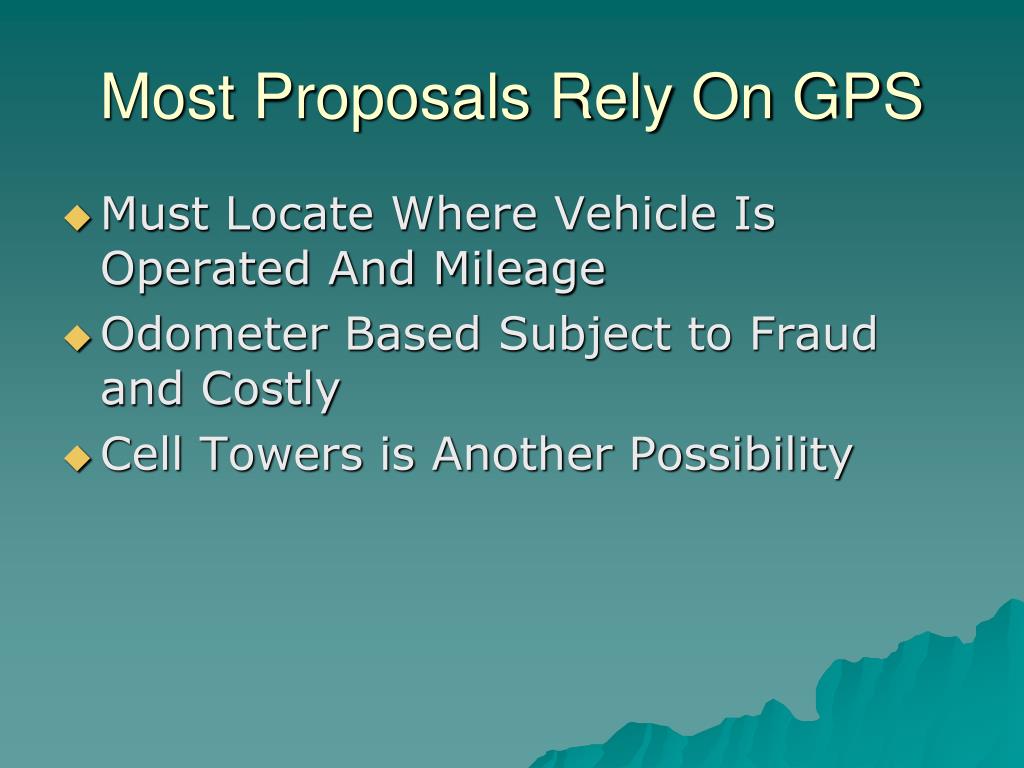 Most Proposals Rely On GPS

◆ Must Locate Where Vehicle Is Operated And Mileage
◆ Odometer Based Subject to Fraud and Costly
◆ Cell Towers is Another Possibility